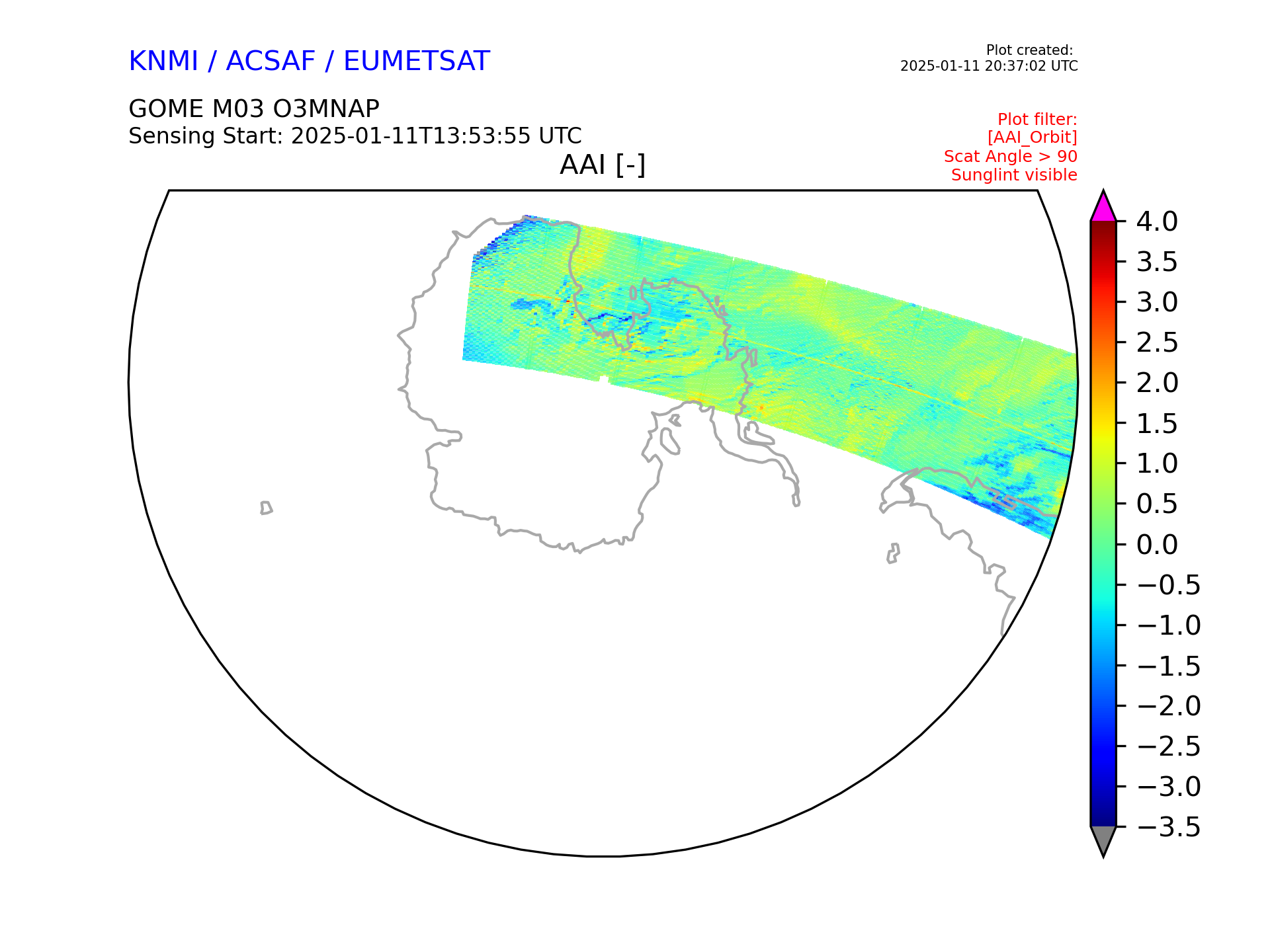 KNMI / ACSAF / EUMETSAT

Plot created:
2025-01-11 20:37:02 UTC

GOME M03 O3MNAP
Sensing Start: 2025-01-11T13:53:55 UTC

Plot filter:
[AAI_Orbit]
Scat Angle > 90
Sunglint visible

AAI [-]

4.0
3.5
3.0
2.5
2.0
1.5
1.0
0.5
0.0
−0.5
−1.0
−1.5
−2.0
−2.5
−3.0
−3.5